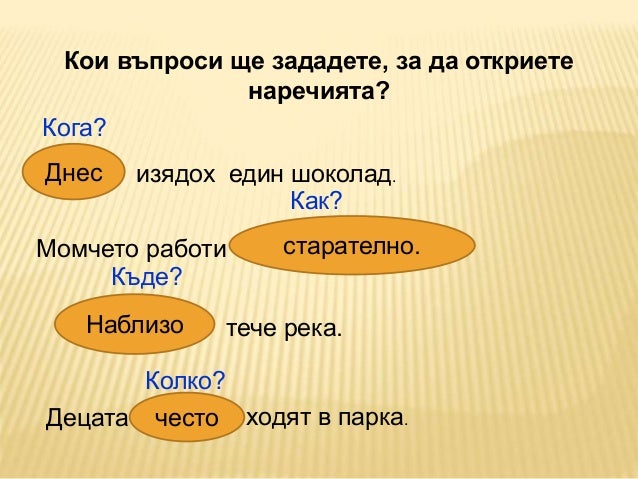 Кои въпроси ще зададете, за да откриете наречията?

Кога?

Днес изядох един шоколад.

Как?

Момчето работи старателно.

Къде?

Наблизо тече река.

Колко?

Децата често ходят в парка.